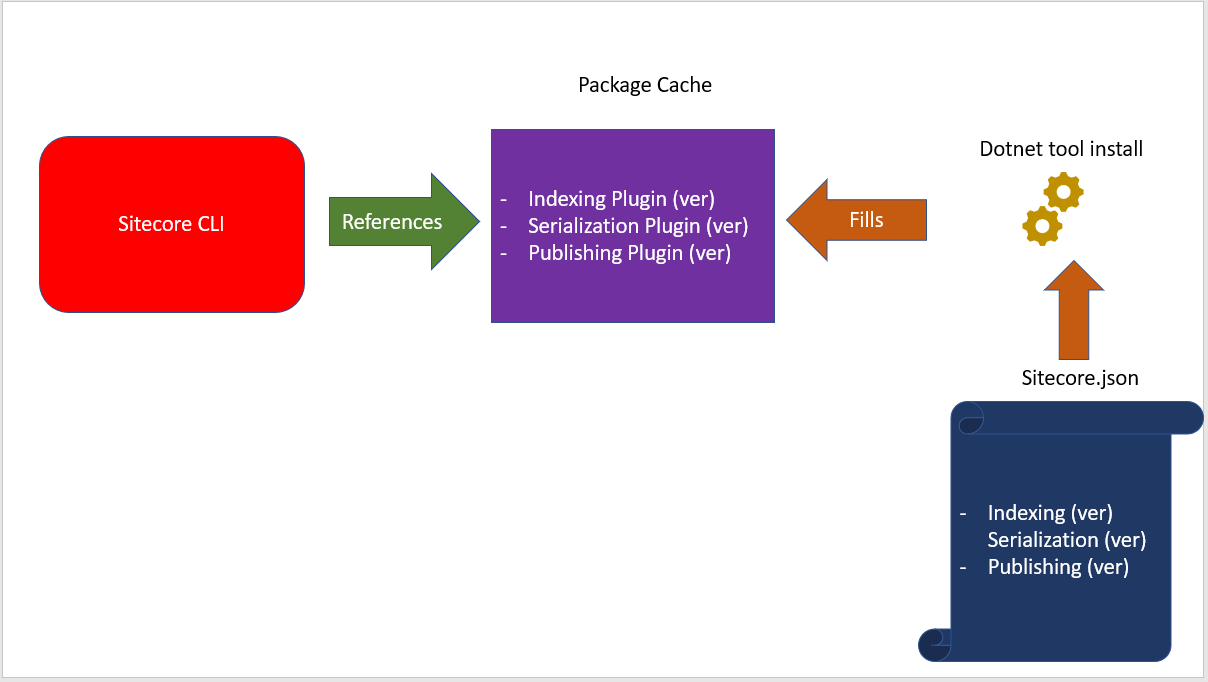 Package Cache

Sitecore CLI

References

- Indexing Plugin (ver)
- Serialization Plugin (ver)
- Publishing Plugin (ver)

Fills

Dotnet tool install

Sitecore.json

- Indexing (ver)
Serialization (ver)
- Publishing (ver)